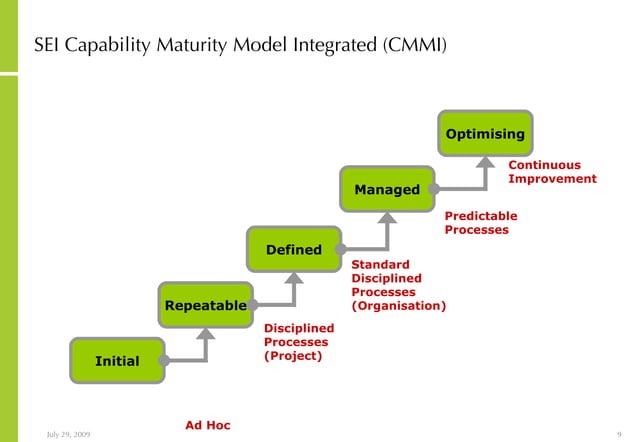 SEI Capability Maturity Model Integrated (CMMI)

Optimising

Continuous Improvement

Managed

Predictable Processes

Defined

Standard Disciplined Processes (Organisation)

Repeatable

Disciplined Processes (Project)

Initial

Ad Hoc

July 29, 2009

9